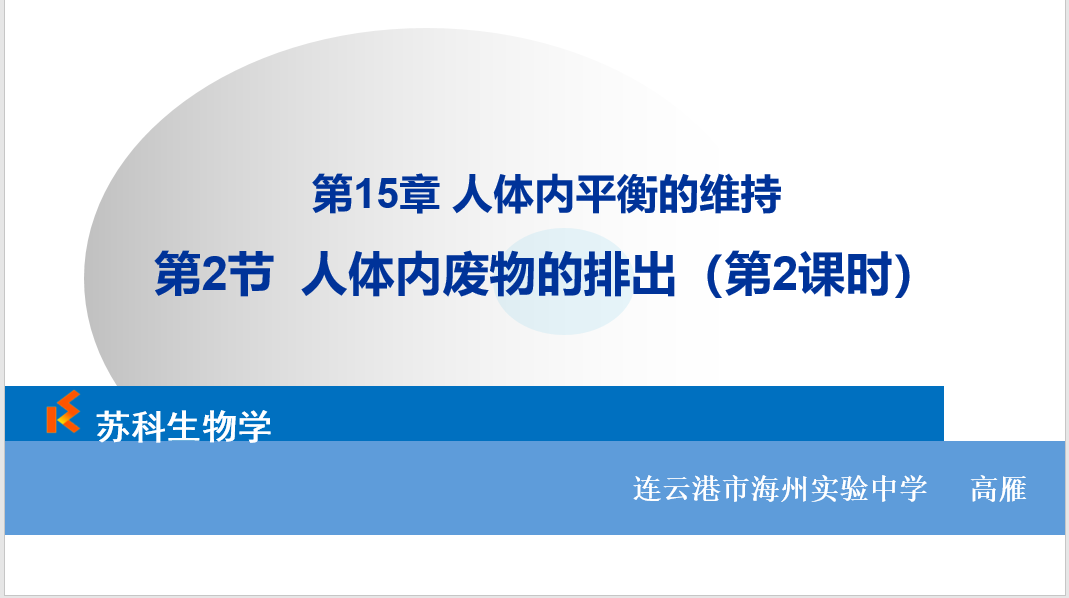 第15章 人体内平衡的维持

第2节 人体内废物的排出（第2课时）

苏科生物学

连云港市海州实验中学 高雁